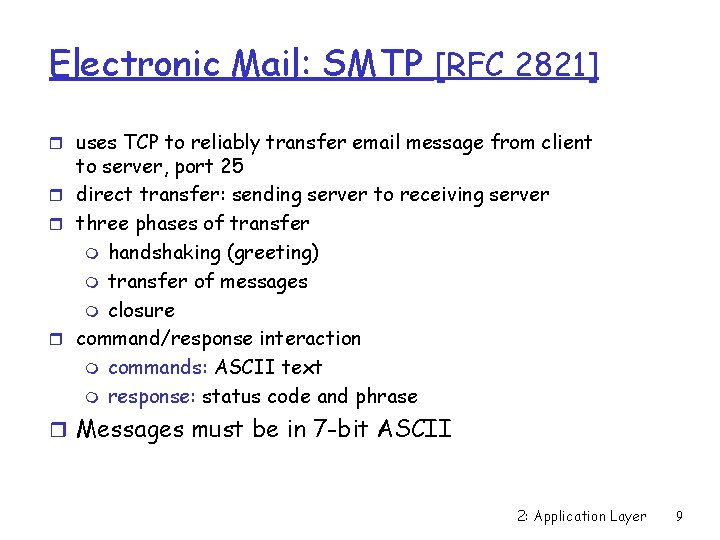 Electronic Mail: SMTP [RFC 2821]

uses TCP to reliably transfer email message from client to server, port 25

direct transfer: sending server to receiving server

three phases of transfer

handshaking (greeting)

transfer of messages

closure

command/response interaction

commands: ASCII text

response: status code and phrase

Messages must be in 7-bit ASCII

2: Application Layer 9